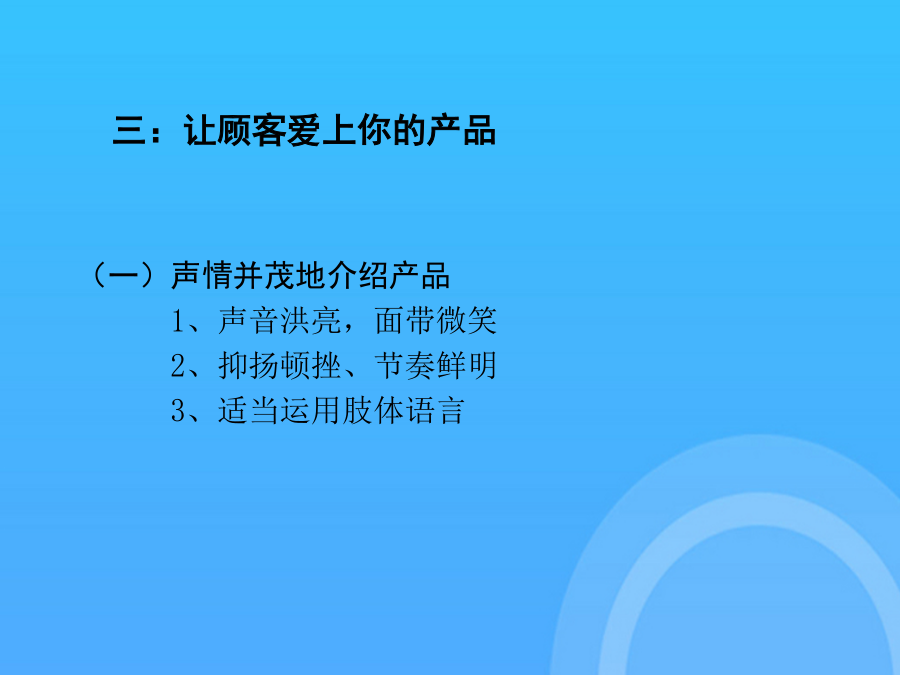 三：让顾客爱上你的产品

（一）声情并茂地介绍产品
1、声音洪亮，面带微笑
2、抑扬顿挫、节奏鲜明
3、适当运用肢体语言